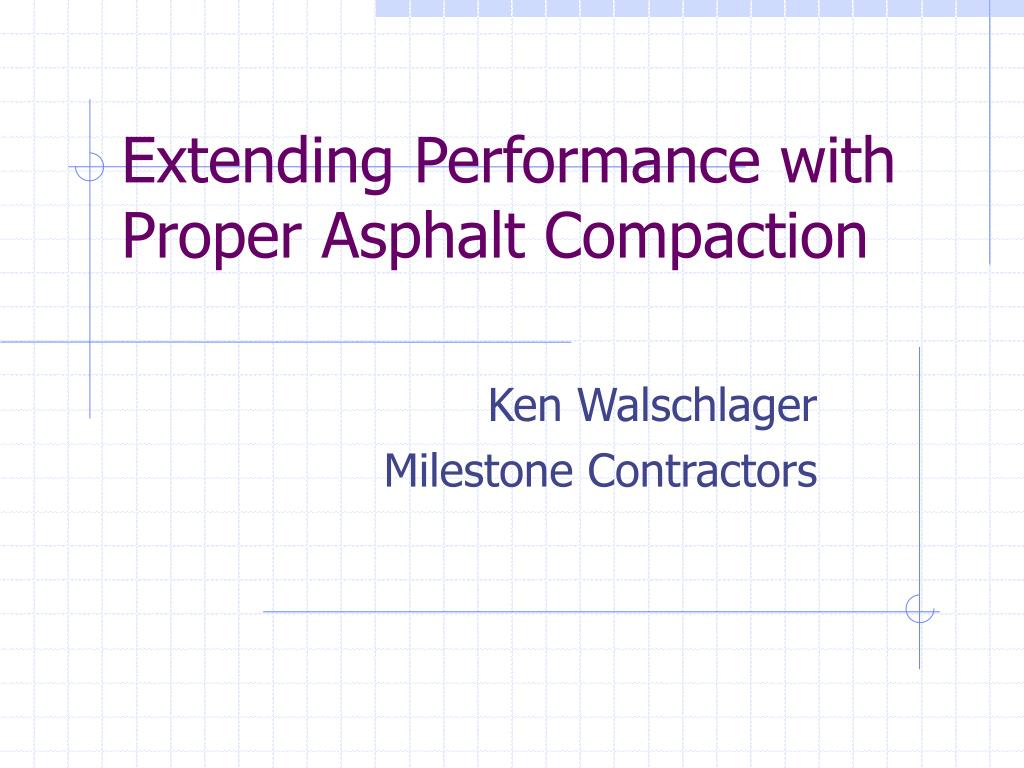 Extending Performance with Proper Asphalt Compaction

Ken Walschlager
Milestone Contractors